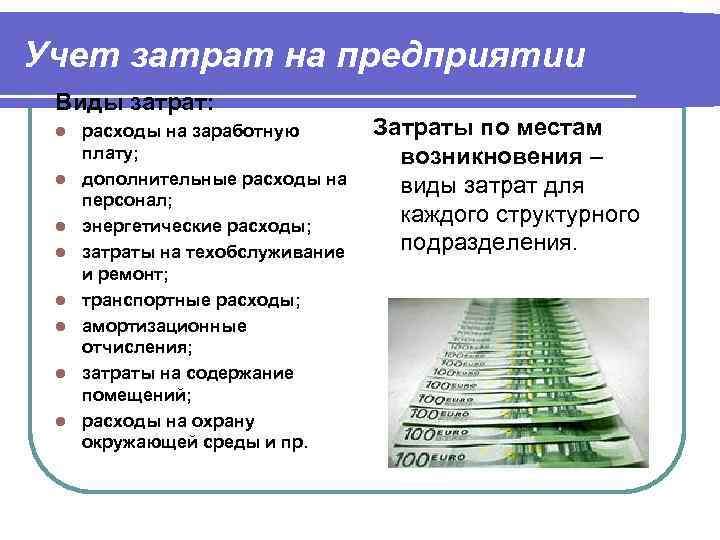 Учет затрат на предприятии

Виды затрат:

- расходы на заработную плату;
- дополнительные расходы на персонал;
- энергетические расходы;
- затраты на техобслуживание и ремонт;
- транспортные расходы;
- амортизационные отчисления;
- затраты на содержание помещений;
- расходы на охрану окружающей среды и пр.

Затраты по местам возникновения – виды затрат для каждого структурного подразделения.

100 EURO
100 EURO
100 EURO
100 EURO
100 EURO
100 EURO
100 EURO
100 EURO